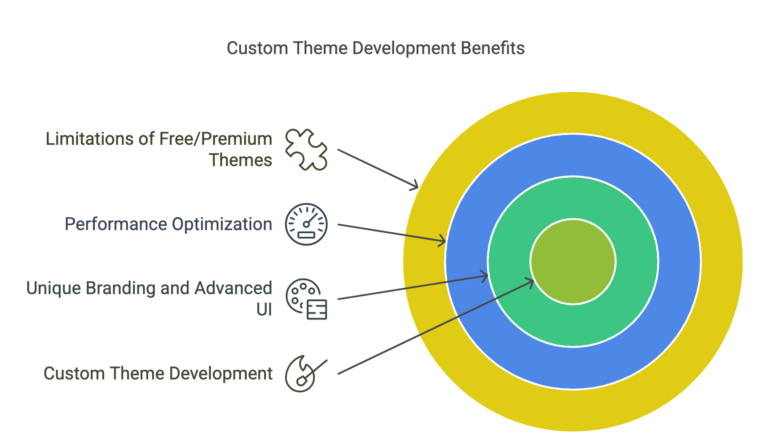 Custom Theme Development Benefits

Limitations of Free/Premium Themes

Performance Optimization

Unique Branding and Advanced UI

Custom Theme Development